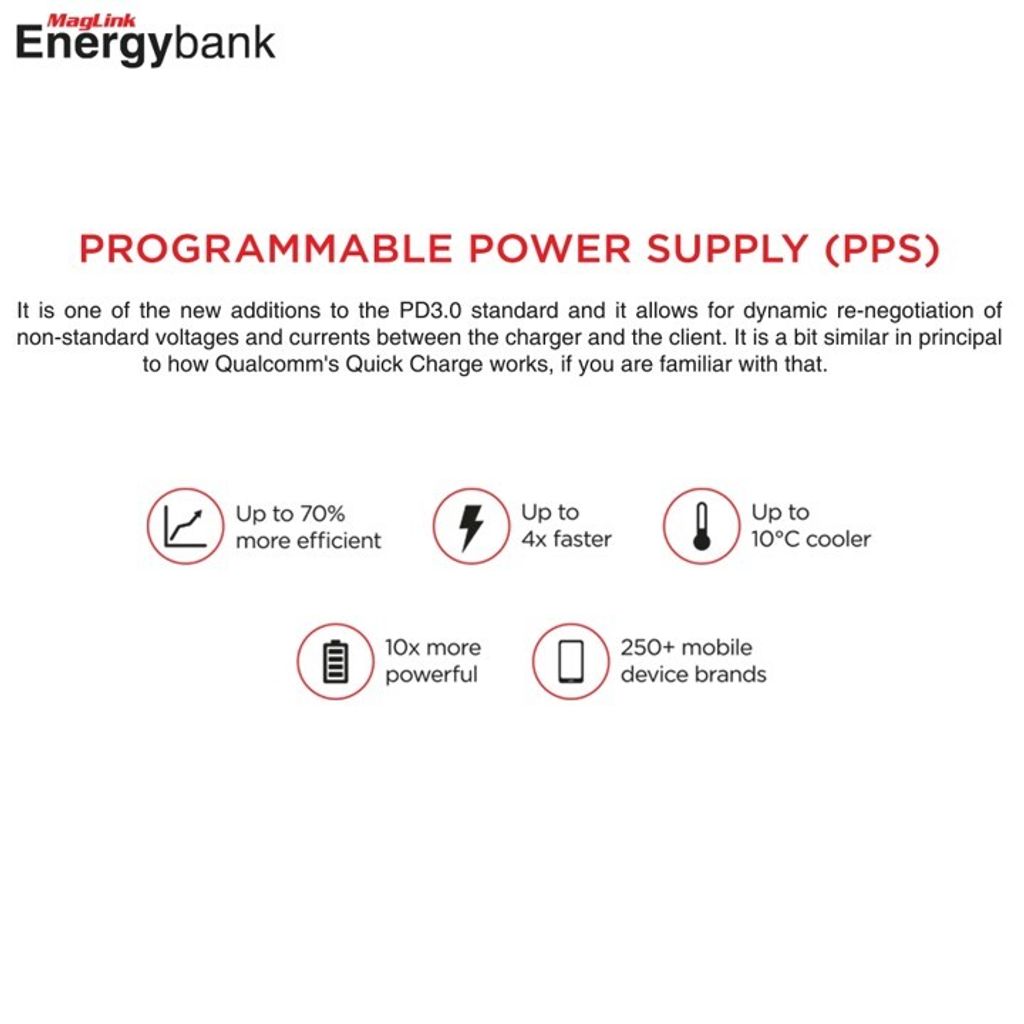 MagLink
Energybank

PROGRAMMABLE POWER SUPPLY (PPS)

It is one of the new additions to the PD3.0 standard and it allows for dynamic re-negotiation of non-standard voltages and currents between the charger and the client. It is a bit similar in principal to how Qualcomm's Quick Charge works, if you are familiar with that.

Up to 70% more efficient

Up to 4x faster

Up to 10°C cooler

10x more powerful

250+ mobile device brands